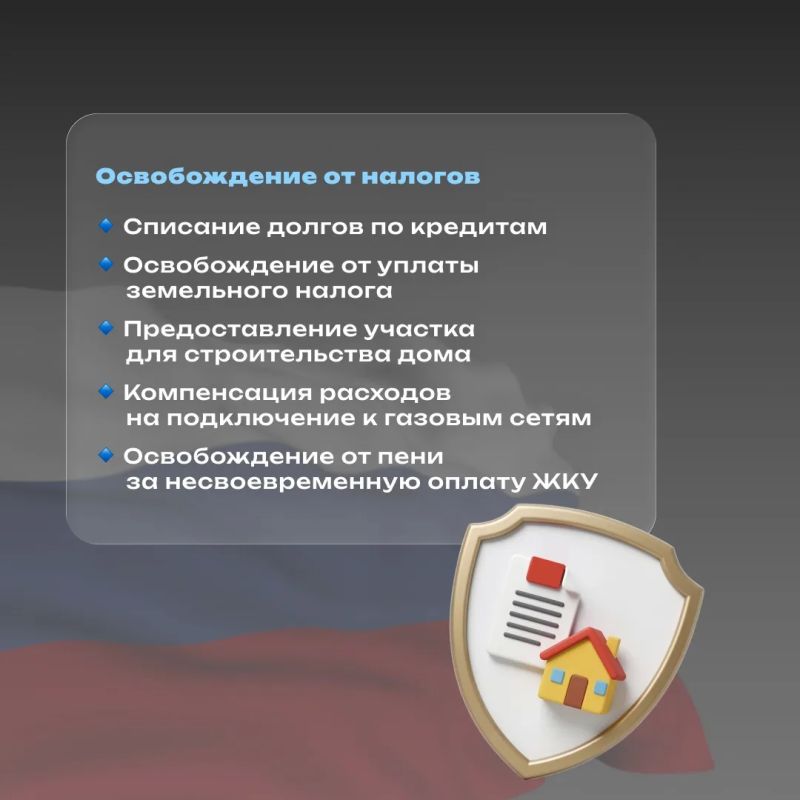 Освобождение от налогов

Списание долгов по кредитам

Освобождение от уплаты земельного налога

Предоставление участка для строительства дома

Компенсация расходов на подключение к газовым сетям

Освобождение от пени за несвоевременную оплату ЖКУ